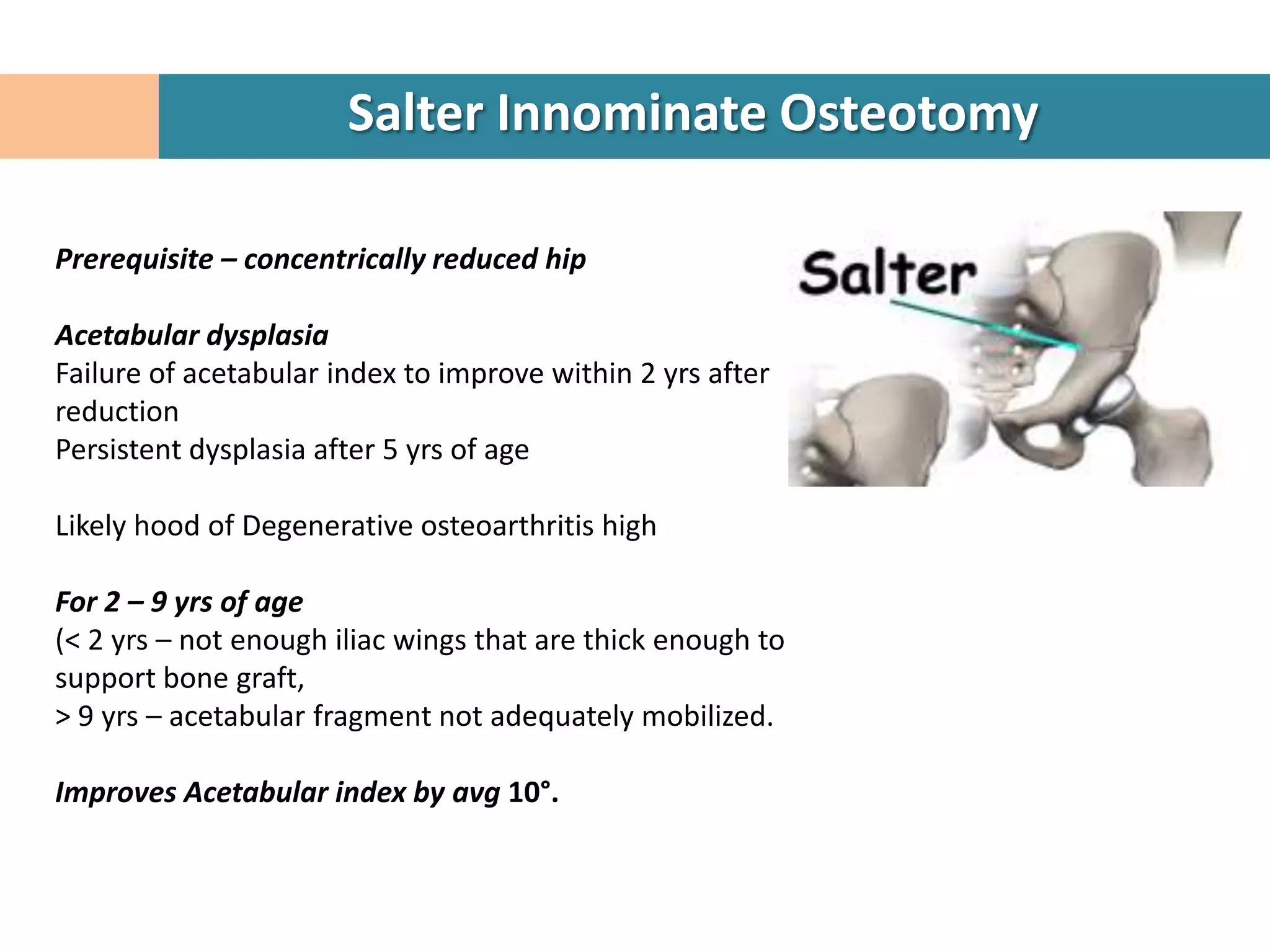 Salter Innominate Osteotomy

Prerequisite – concentrically reduced hip

Acetabular dysplasia
Failure of acetabular index to improve within 2 yrs after reduction
Persistent dysplasia after 5 yrs of age

Likely hood of Degenerative osteoarthritis high

For 2 – 9 yrs of age
(< 2 yrs – not enough iliac wings that are thick enough to support bone graft,
> 9 yrs – acetabular fragment not adequately mobilized.

Improves Acetabular index by avg 10°.

Salter